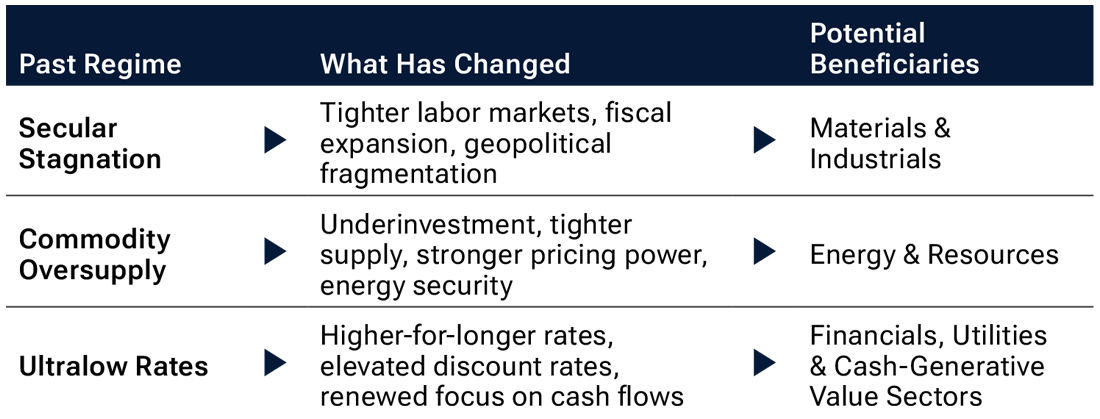 | Past Regime | What Has Changed | Potential Beneficiaries |
|---|---|---|
| Secular Stagnation | Tighter labor markets, fiscal expansion, geopolitical fragmentation | Materials & Industrials |
| Commodity Oversupply | Underinvestment, tighter supply, stronger pricing power, energy security | Energy & Resources |
| Ultralow Rates | Higher-for-longer rates, elevated discount rates, renewed focus on cash flows | Financials, Utilities & Cash-Generative Value Sectors |